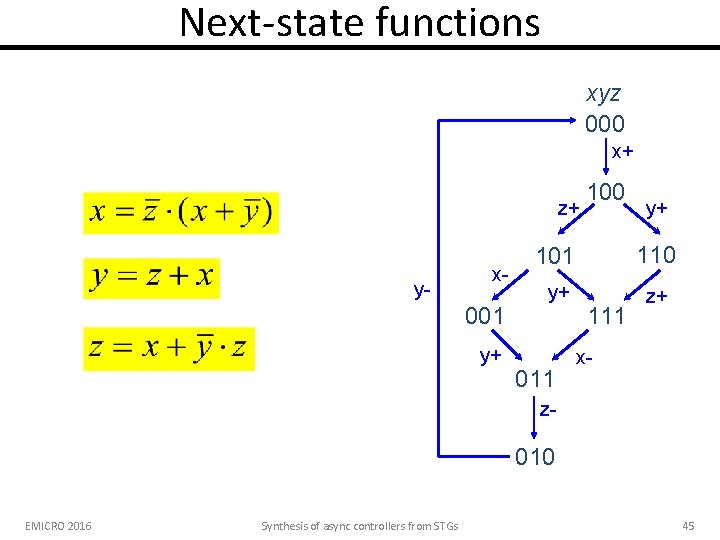 Next-state functions

$x = \bar{z} \cdot (x + \bar{y})$

$y = z + x$

$z = x + \bar{y} \cdot z$

xyz
000
x+
100
z+
y+
101
110
x-
y+
z+
y-
001
111
y+
x-
011
z-
010

EMICRO 2016
Synthesis of async controllers from STGs
45